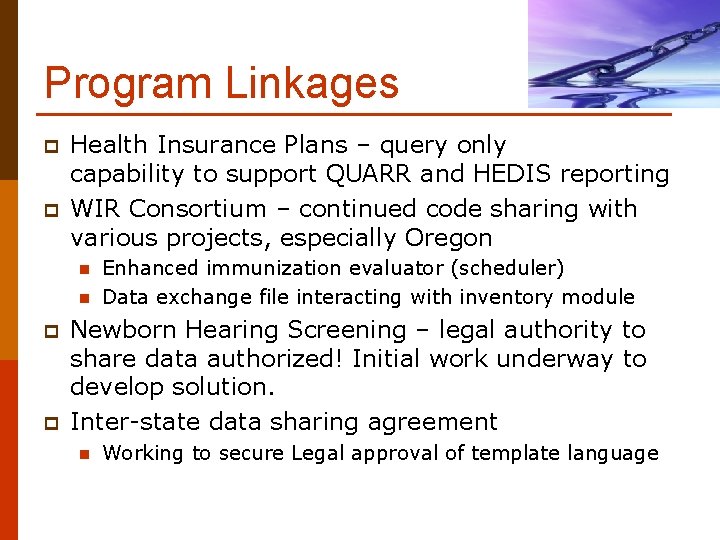 Program Linkages

Health Insurance Plans – query only capability to support QUARR and HEDIS reporting

WIR Consortium – continued code sharing with various projects, especially Oregon

Enhanced immunization evaluator (scheduler)

Data exchange file interacting with inventory module

Newborn Hearing Screening – legal authority to share data authorized! Initial work underway to develop solution.

Inter-state data sharing agreement

Working to secure Legal approval of template language